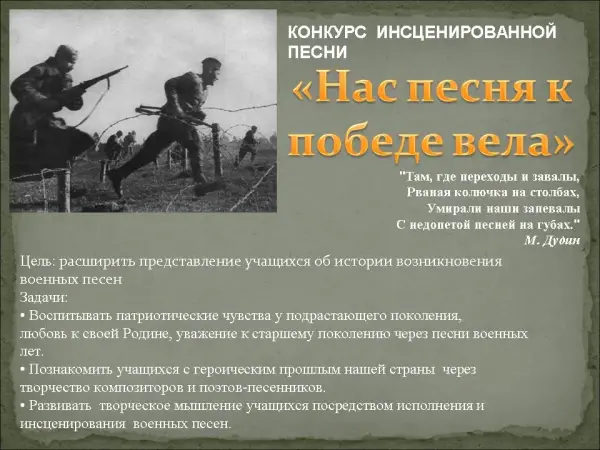 КОНКУРС ИНСЦЕНИРОВАННОЙ ПЕСНИ

«Нас песня к победе вела»

"Там, где переходы и завалы,
Рваная колючка на столбах,
Умирали наши запевалы
С недопетой песней на губах."
М. Дудин

Цель: расширить представление учащихся об истории возникновения военных песен
Задачи:
• Воспитывать патриотические чувства у подрастающего поколения, любовь к своей Родине, уважение к старшему поколению через песни военных лет.
• Познакомить учащихся с героическим прошлым нашей страны через творчество композиторов и поэтов-песенников.
• Развивать творческое мышление учащихся посредством исполнения и инсценирования военных песен.